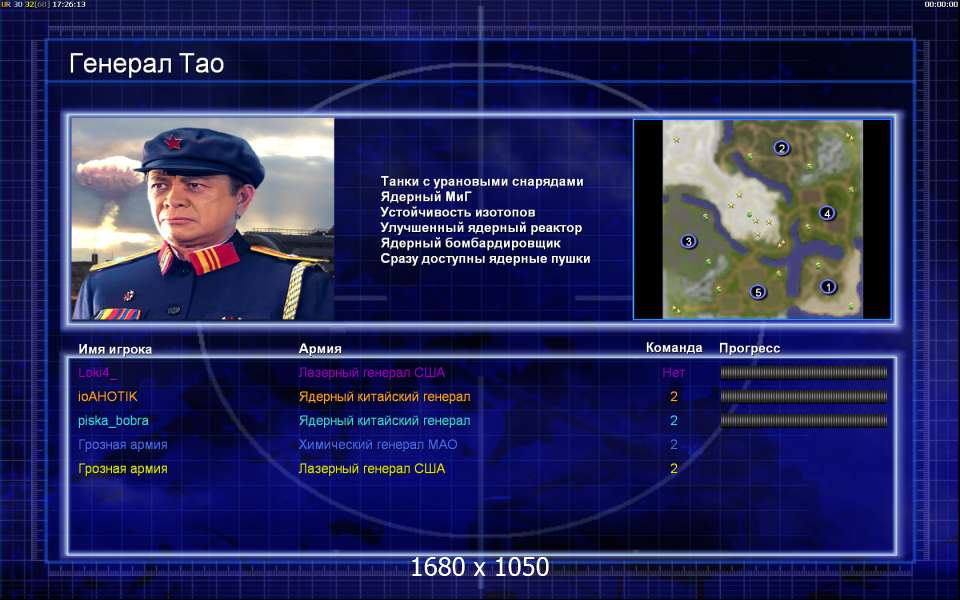 UR 30 32[60] 17:26:13

00:00:00

Генерал Тао

Танки с урановыми снарядами
Ядерный МиГ
Устойчивость изотопов
Улучшенный ядерный реактор
Ядерный бомбардировщик
Сразу доступны ядерные пушки

2
4
3
5
1

| Имя игрока | Армия | Команда | Прогресс |
|---|---|---|---|
| Loki4_ | Лазерный генерал США | Нет | |
| ioAHOTIK | Ядерный китайский генерал | 2 | |
| piska_bobra | Ядерный китайский генерал | 2 | |
| Грозная армия | Химический генерал МАО | 2 | |
| Грозная армия | Лазерный генерал США | 2 | |

1680 x 1050